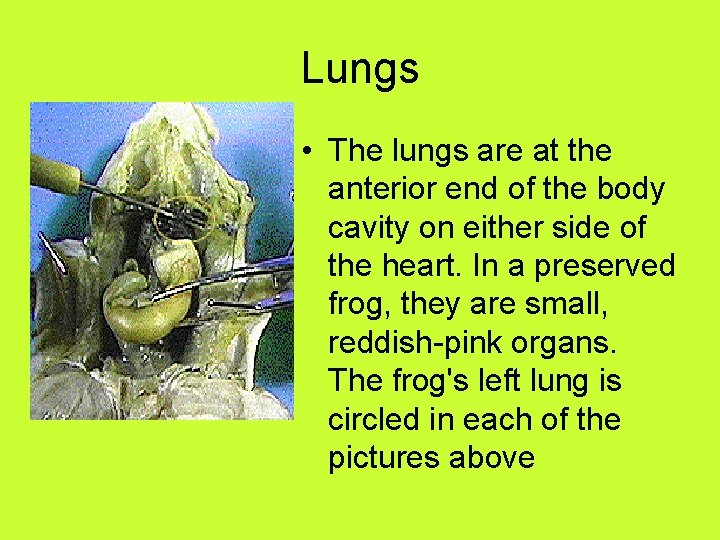 Lungs

• The lungs are at the anterior end of the body cavity on either side of the heart. In a preserved frog, they are small, reddish-pink organs. The frog's left lung is circled in each of the pictures above